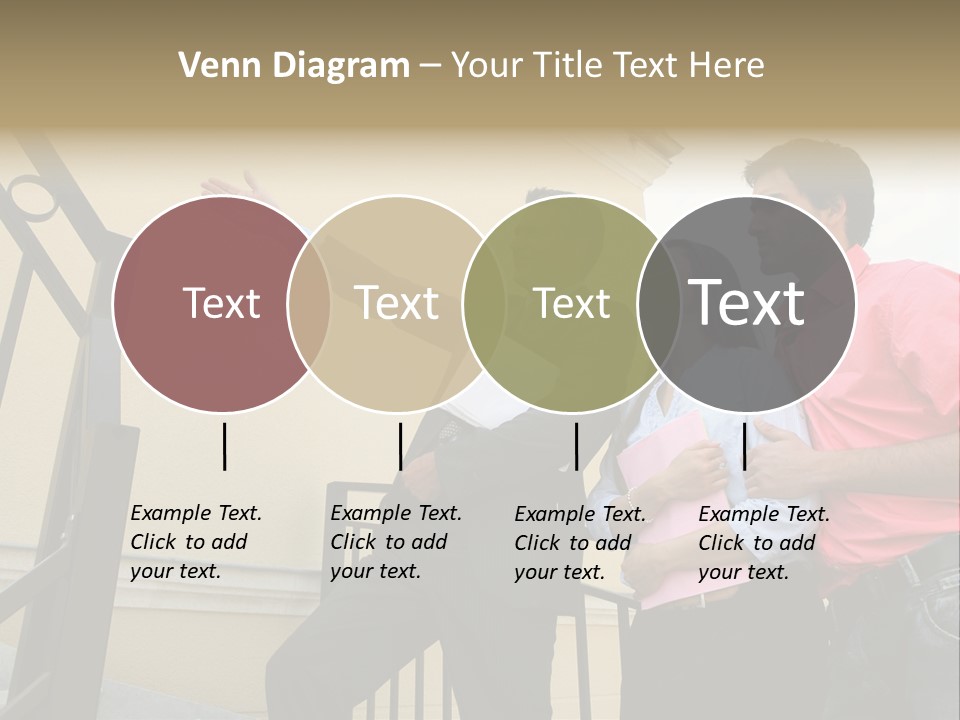 Venn Diagram – Your Title Text Here

Text

Text

Text

Text

Example Text. Click to add your text.

Example Text. Click to add your text.

Example Text. Click to add your text.

Example Text. Click to add your text.